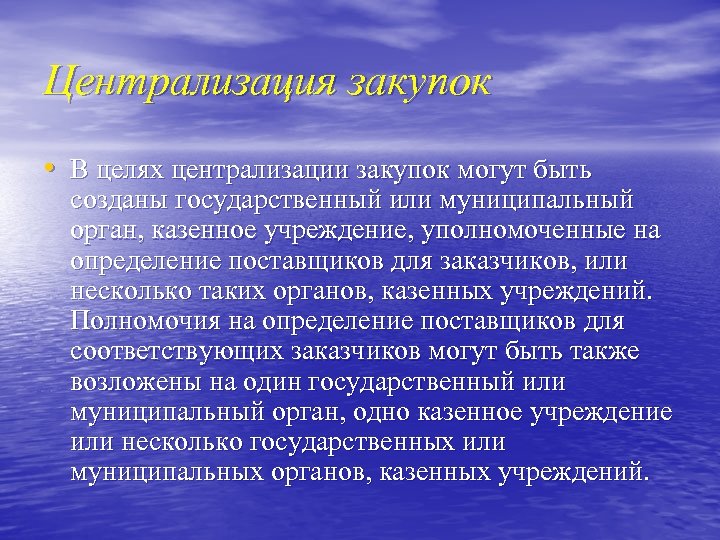 Централизация закупок

• В целях централизации закупок могут быть созданы государственный или муниципальный орган, казенное учреждение, уполномоченные на определение поставщиков для заказчиков, или несколько таких органов, казенных учреждений. Полномочия на определение поставщиков для соответствующих заказчиков могут быть также возложены на один государственный или муниципальный орган, одно казенное учреждение или несколько государственных или муниципальных органов, казенных учреждений.